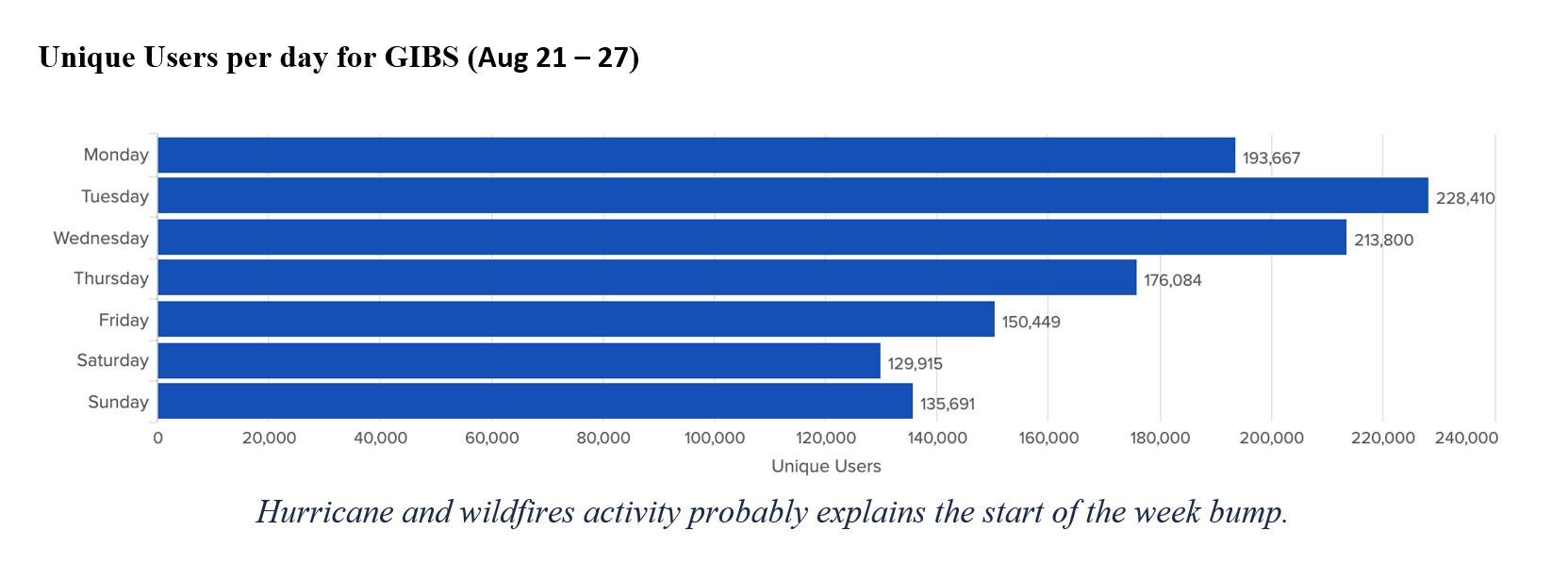 Unique Users per day for GIBS (Aug 21 – 27)

Monday 193,667
Tuesday 228,410
Wednesday 213,800
Thursday 176,084
Friday 150,449
Saturday 129,915
Sunday 135,691

0 20,000 40,000 60,000 80,000 100,000 120,000 140,000 160,000 180,000 200,000 220,000 240,000
Unique Users

Hurricane and wildfires activity probably explains the start of the week bump.